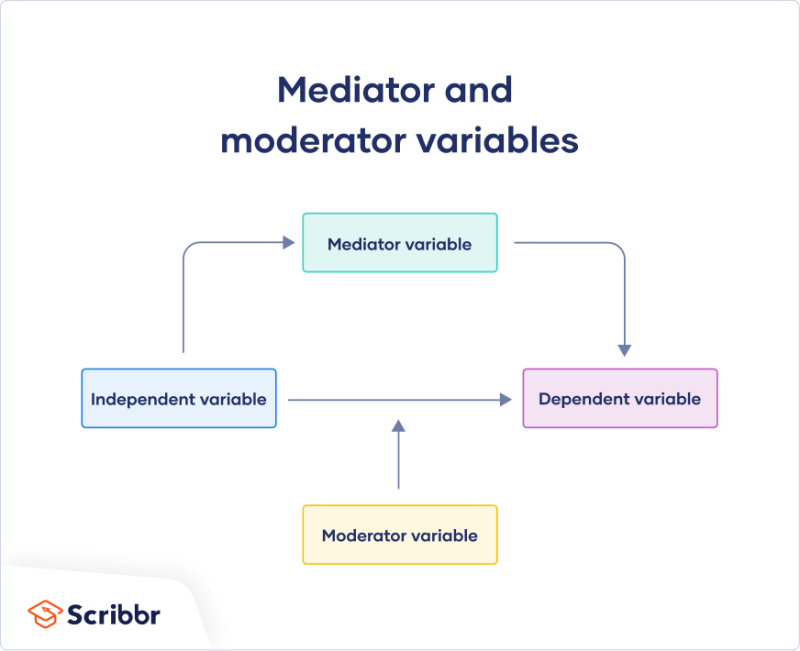 Mediator and moderator variables

Mediator variable

Independent variable

Dependent variable

Moderator variable

Scribbr